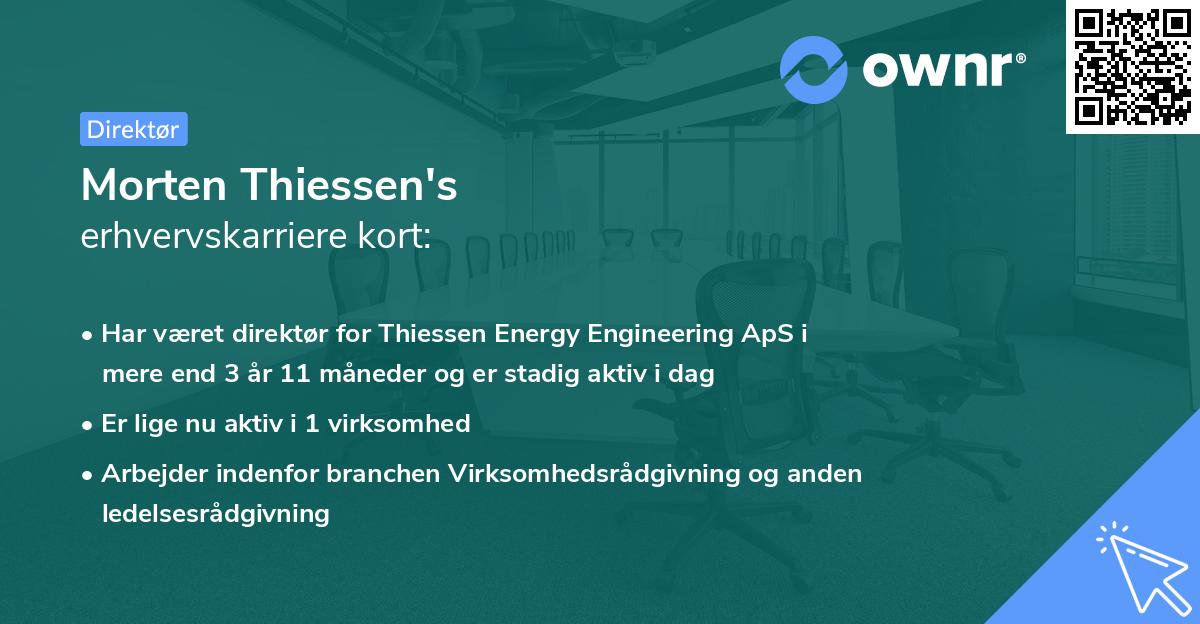 ownr®

Direktør

Morten Thiessen's
erhvervskarriere kort:

• Har været direktør for Thiessen Energy Engineering ApS i mere end 3 år 11 måneder og er stadig aktiv i dag

• Er lige nu aktiv i 1 virksomhed

• Arbejder indenfor branchen Virksomhedsrådgivning og anden ledelsesrådgivning